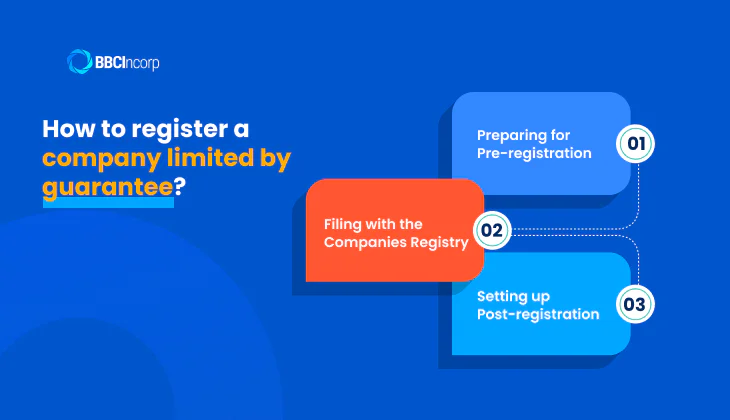 BBCIncorp

How to register a company limited by guarantee?

Preparing for Pre-registration

01

Filing with the Companies Registry

02

Setting up Post-registration

03